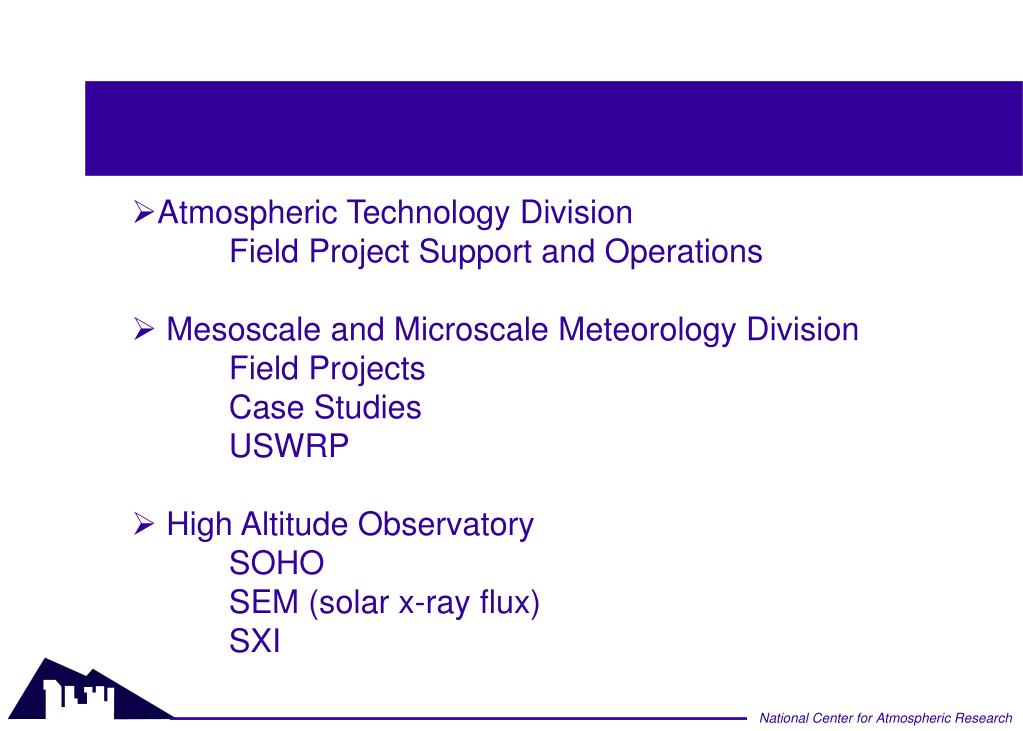 ➢Atmospheric Technology Division
Field Project Support and Operations

➢ Mesoscale and Microscale Meteorology Division
Field Projects
Case Studies
USWRP

➢ High Altitude Observatory
SOHO
SEM (solar x-ray flux)
SXI

National Center for Atmospheric Research